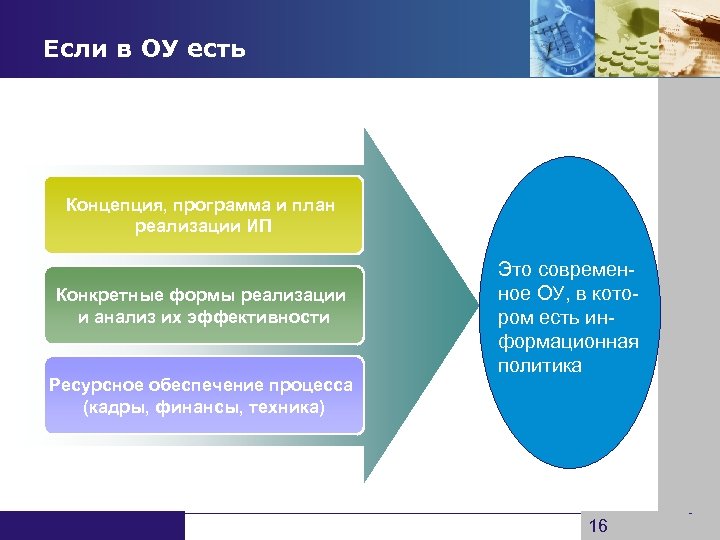 Если в ОУ есть

Концепция, программа и план реализации ИП

Конкретные формы реализации и анализ их эффективности

Ресурсное обеспечение процесса (кадры, финансы, техника)

Это современное ОУ, в котором есть информационная политика

16